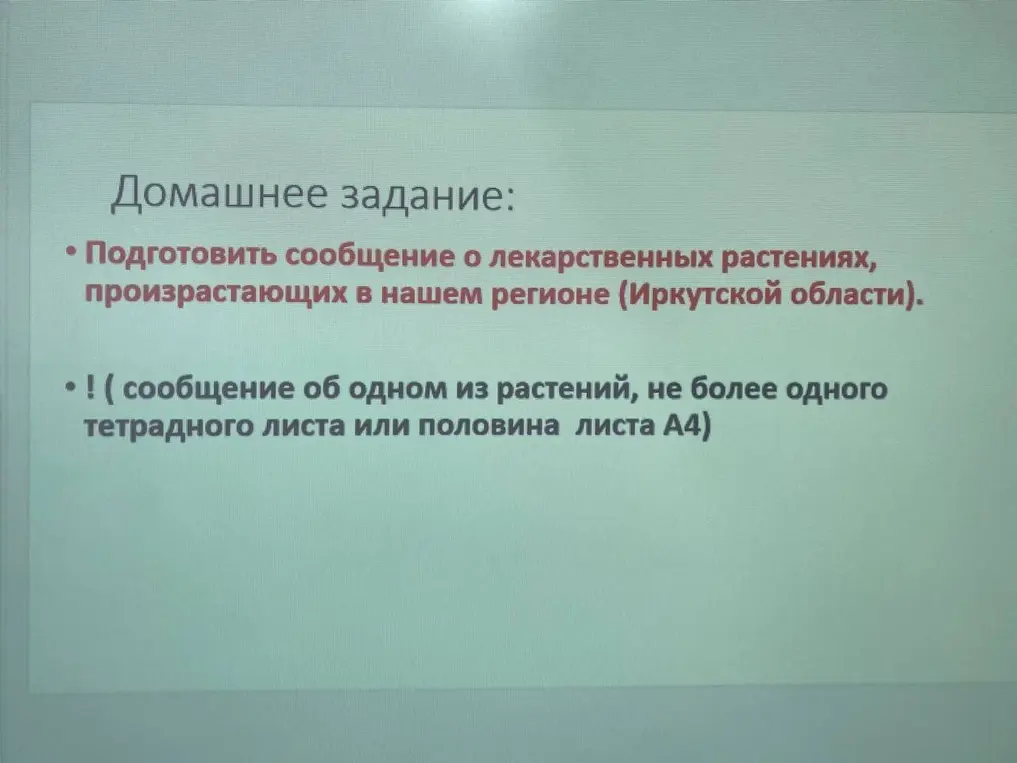 Домашнее задание:

• Подготовить сообщение о лекарственных растениях, произрастающих в нашем регионе (Иркутской области).

• ! ( сообщение об одном из растений, не более одного тетрадного листа или половина листа А4)